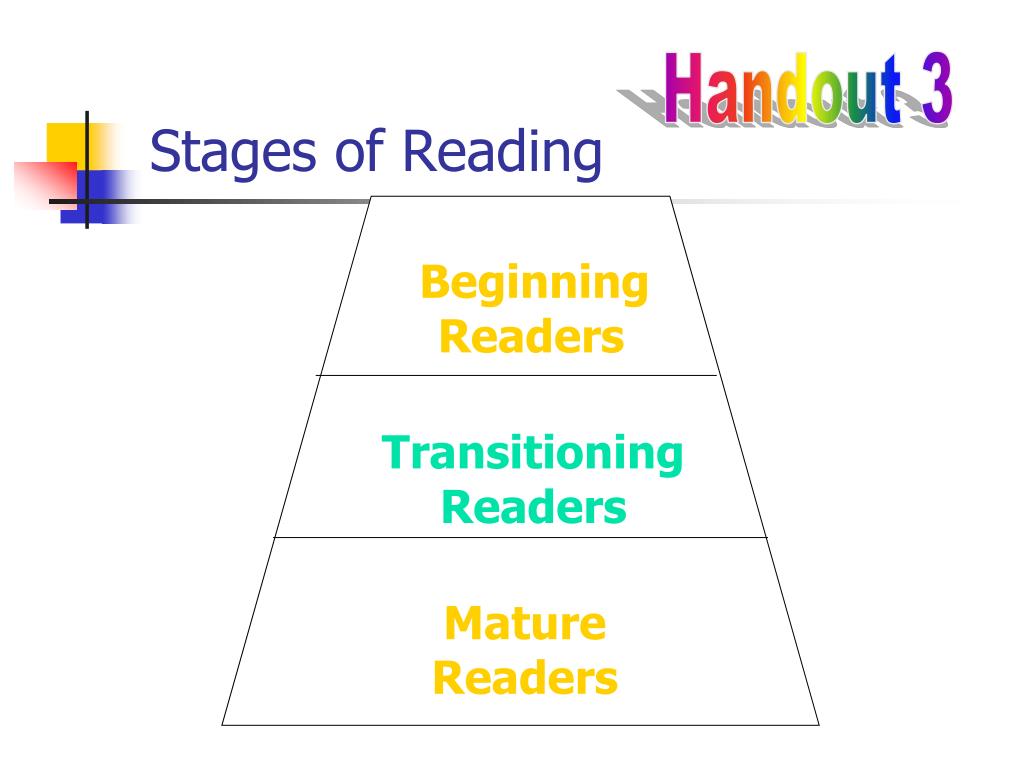 Handout 3

Stages of Reading

Beginning Readers

Transitioning Readers

Mature Readers